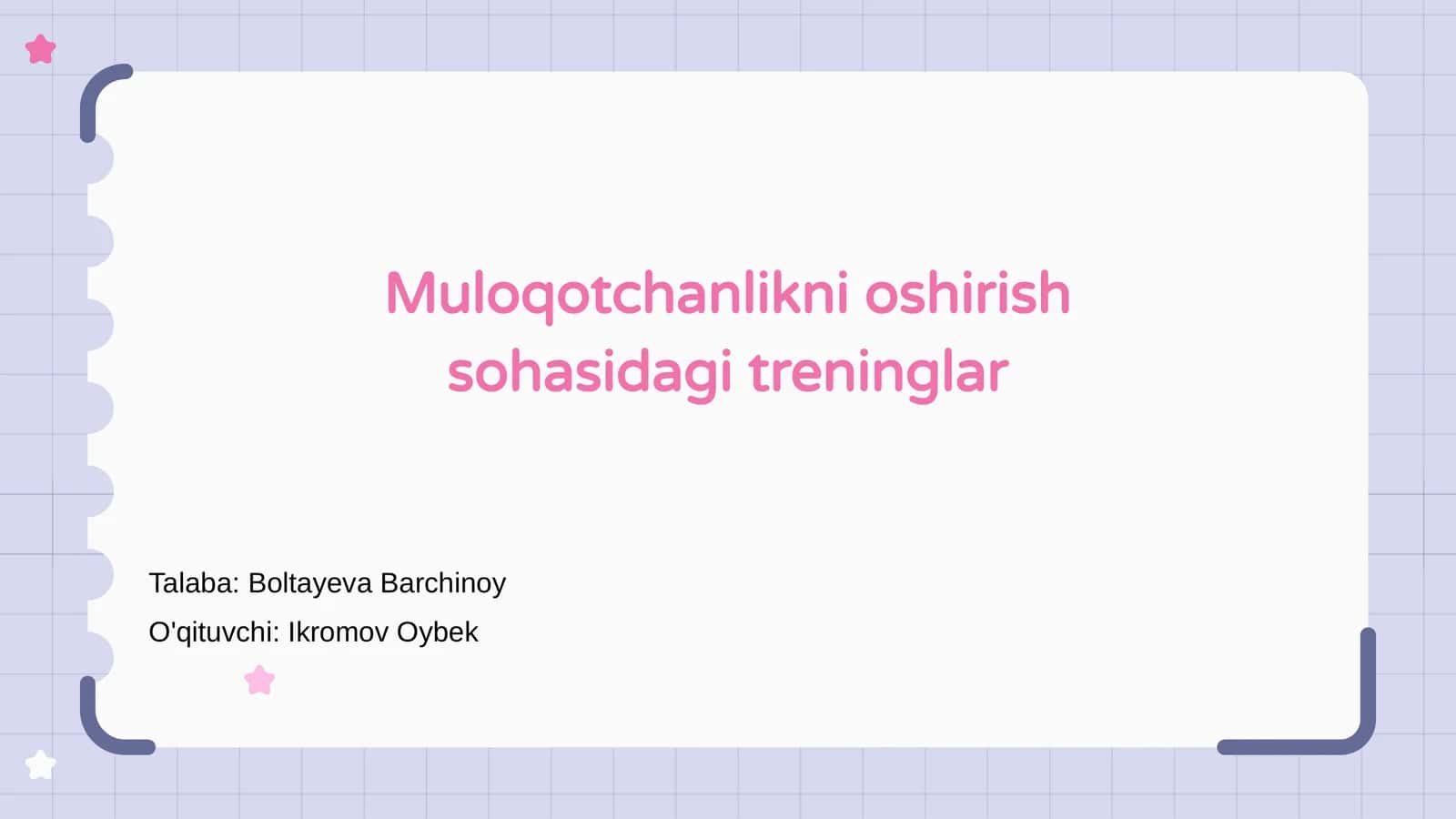 Muloqotchanlikni oshirish sohasidagi treninglar

Talaba: Boltayeva Barchinoy
O'qituvchi: Ikromov Oybek